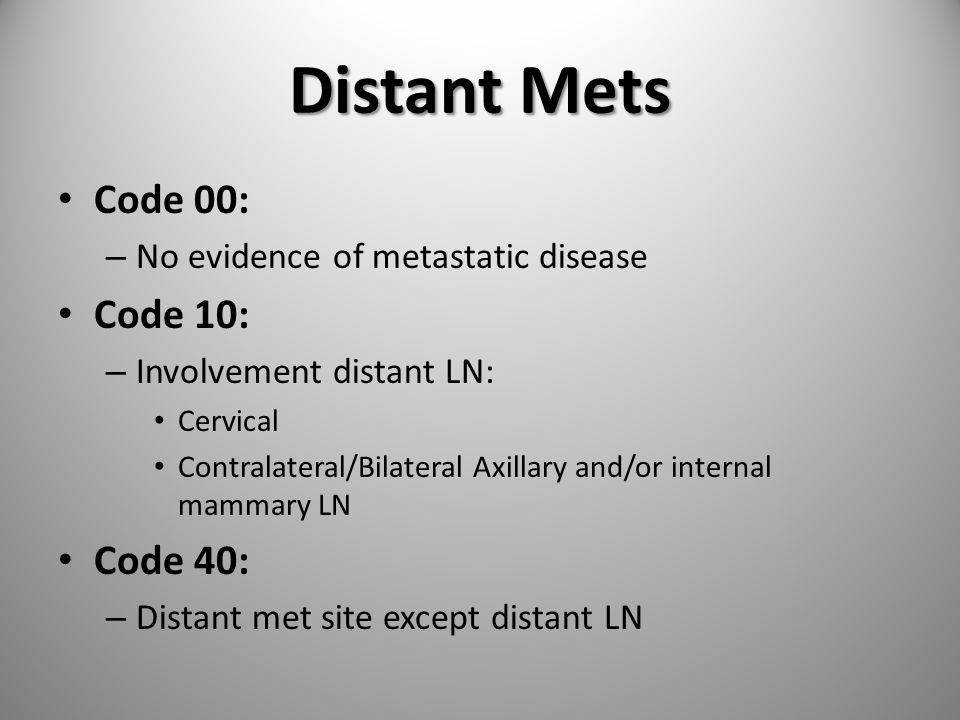 Distant Mets

• Code 00:
– No evidence of metastatic disease
• Code 10:
– Involvement distant LN:
• Cervical
• Contralateral/Bilateral Axillary and/or internal mammary LN
• Code 40:
– Distant met site except distant LN